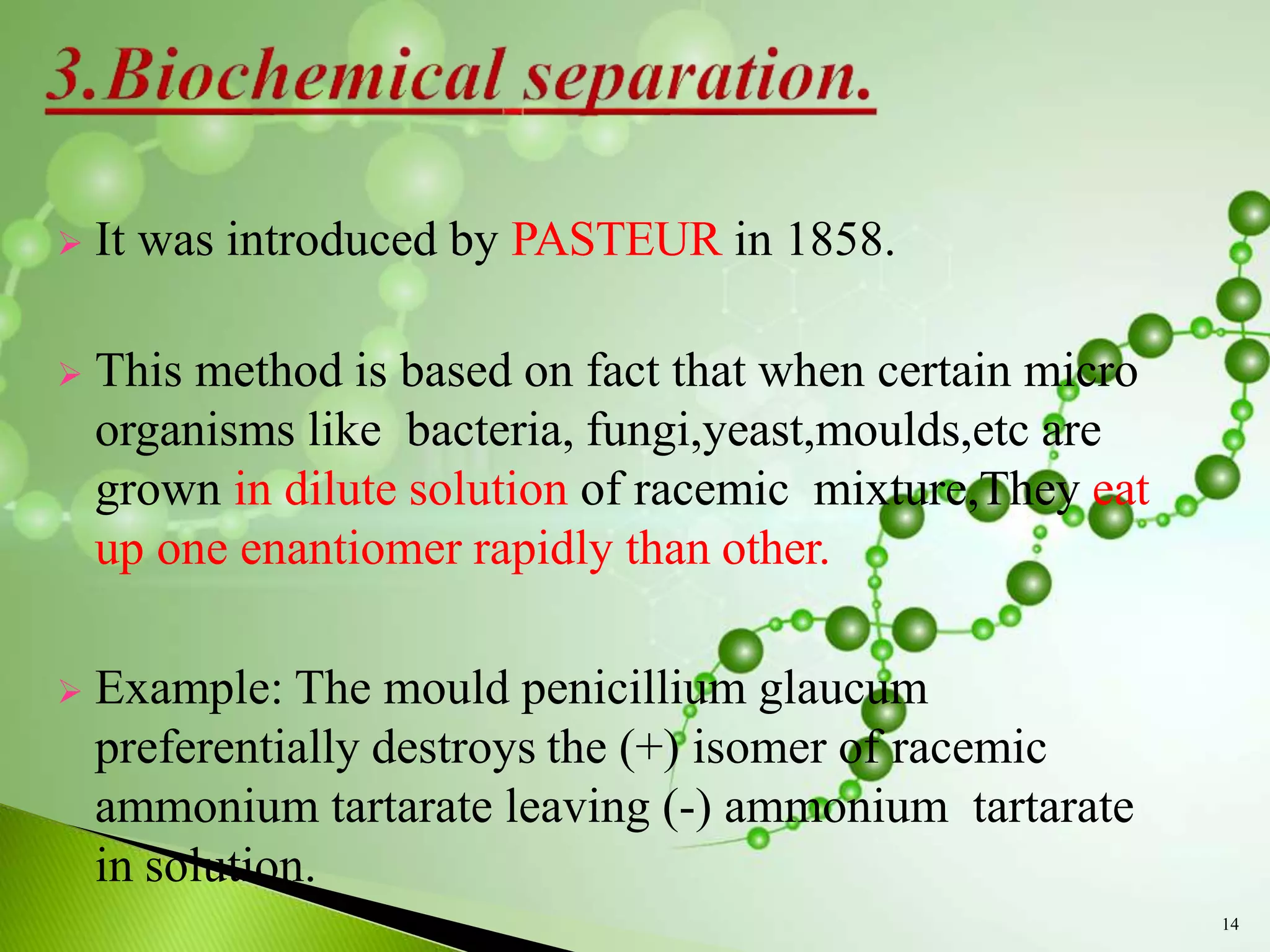 3.Biochemical separation.

It was introduced by PASTEUR in 1858.

This method is based on fact that when certain micro organisms like bacteria, fungi,yeast,moulds,etc are grown in dilute solution of racemic mixture,They eat up one enantiomer rapidly than other.

Example: The mould penicillium glaucum preferentially destroys the (+) isomer of racemic ammonium tartarate leaving (-) ammonium tartarate in solution.

14